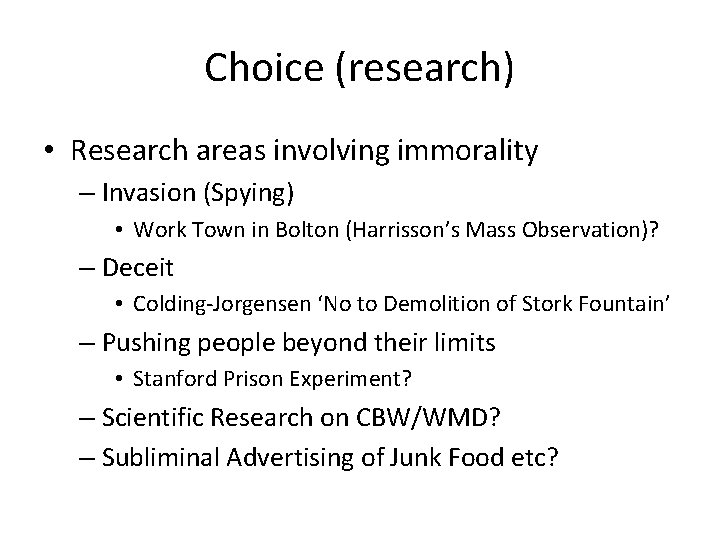 Choice (research)

• Research areas involving immorality
  – Invasion (Spying)
    • Work Town in Bolton (Harrisson's Mass Observation)?
  – Deceit
    • Colding-Jorgensen 'No to Demolition of Stork Fountain'
  – Pushing people beyond their limits
    • Stanford Prison Experiment?
  – Scientific Research on CBW/WMD?
  – Subliminal Advertising of Junk Food etc?